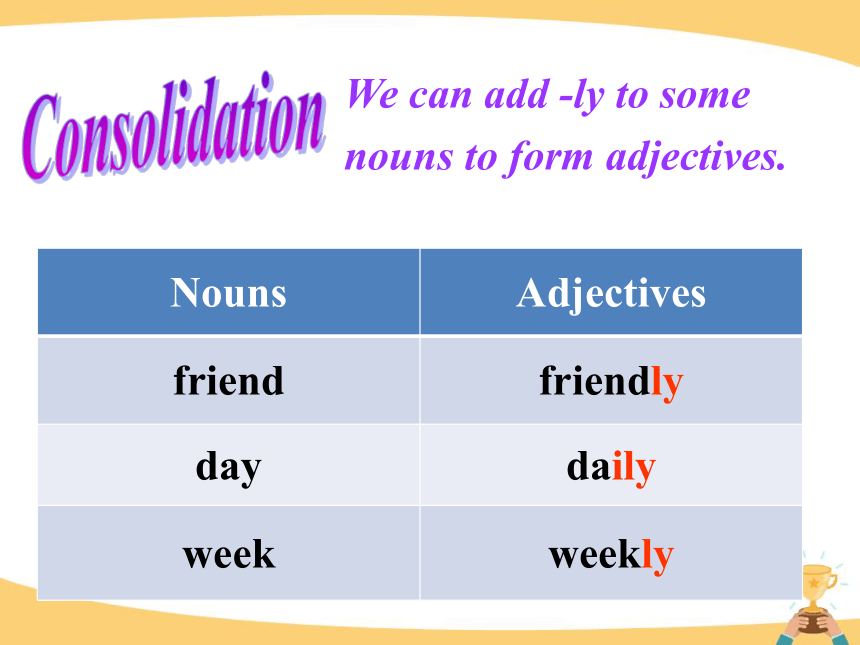 Consolidation

We can add -ly to some nouns to form adjectives.

| Nouns | Adjectives |
|---|---|
| friend | friendly |
| day | daily |
| week | weekly |